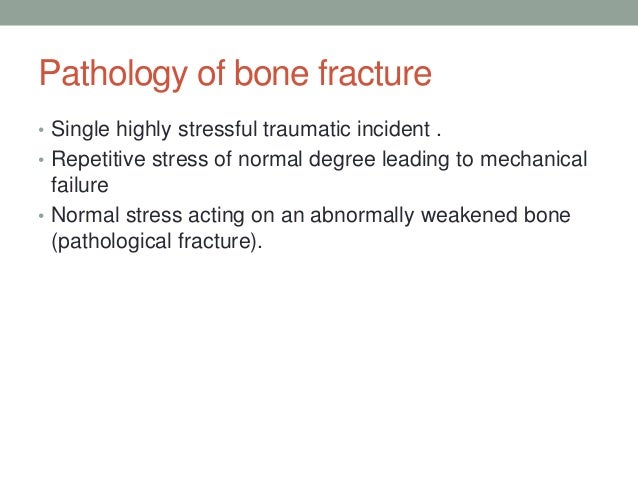 Pathology of bone fracture

• Single highly stressful traumatic incident .
• Repetitive stress of normal degree leading to mechanical failure
• Normal stress acting on an abnormally weakened bone (pathological fracture).